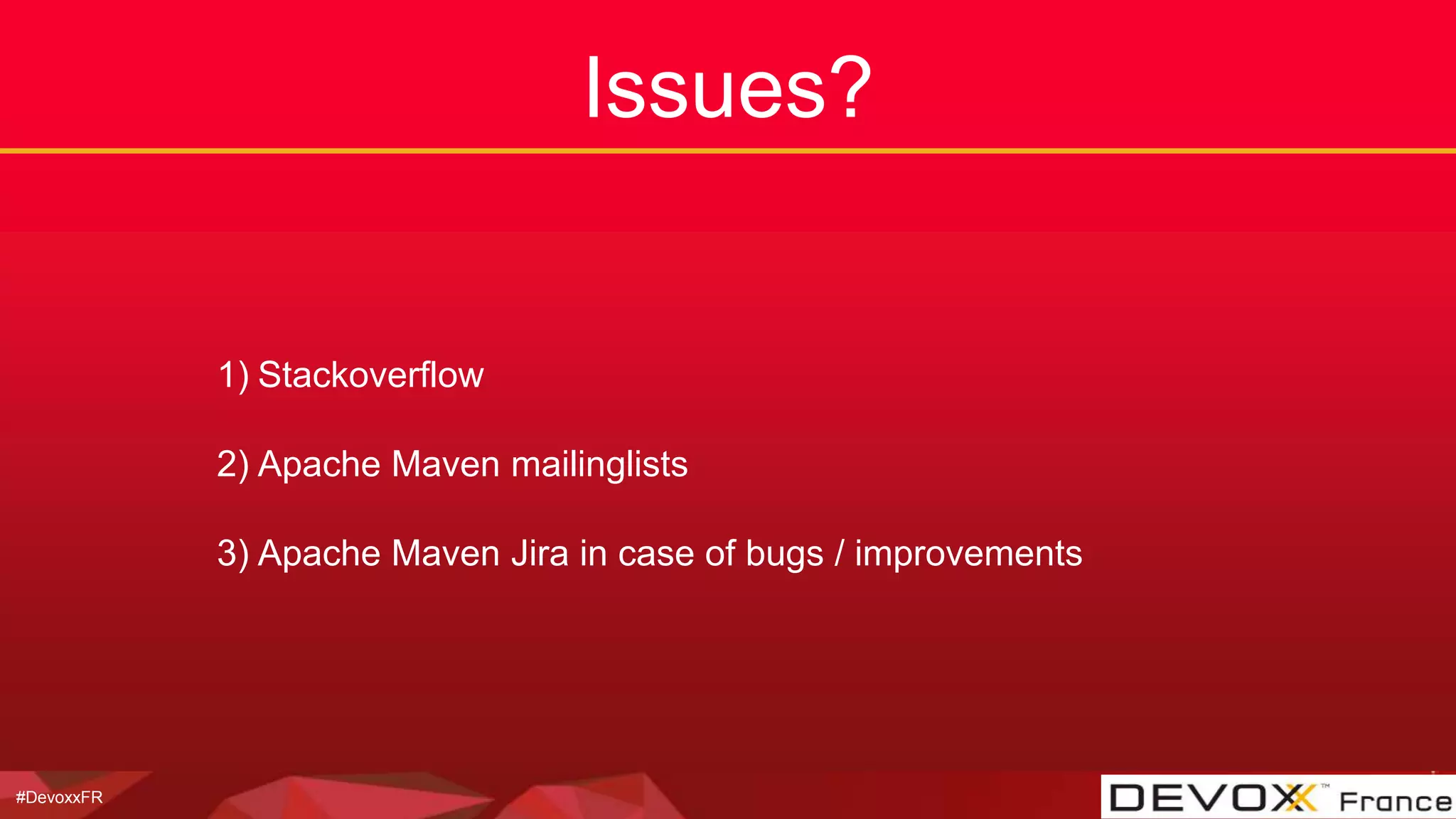 Issues?

1) Stackoverflow

2) Apache Maven mailinglists

3) Apache Maven Jira in case of bugs / improvements

#DevoxxFR

DEVOXX™ France